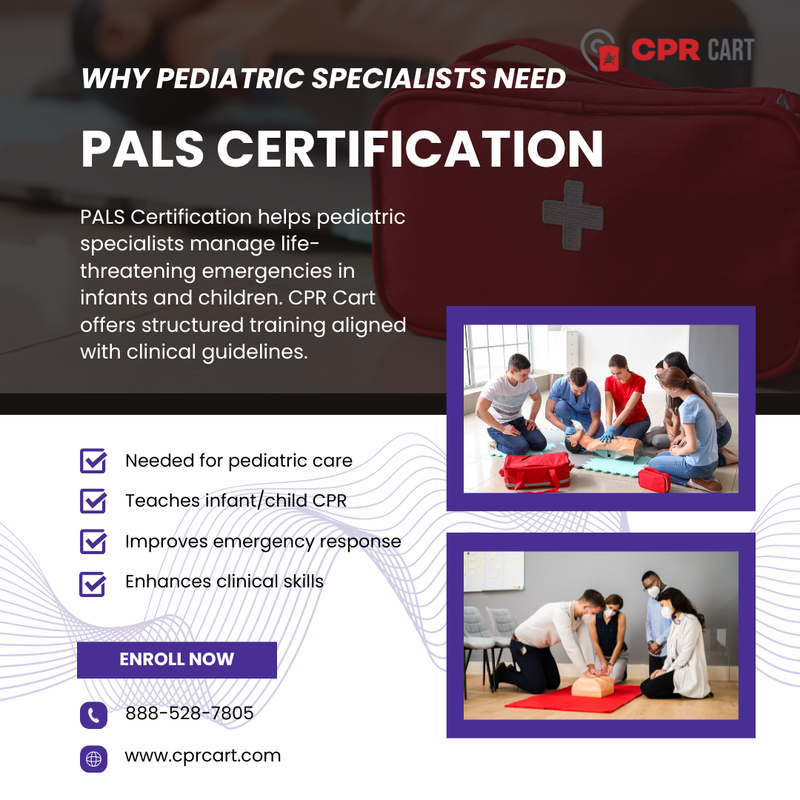 CPR CART

WHY PEDIATRIC SPECIALISTS NEED

PALS CERTIFICATION

PALS Certification helps pediatric specialists manage life-threatening emergencies in infants and children. CPR Cart offers structured training aligned with clinical guidelines.

Needed for pediatric care

Teaches infant/child CPR

Improves emergency response

Enhances clinical skills

ENROLL NOW

888-528-7805

www.cprcart.com